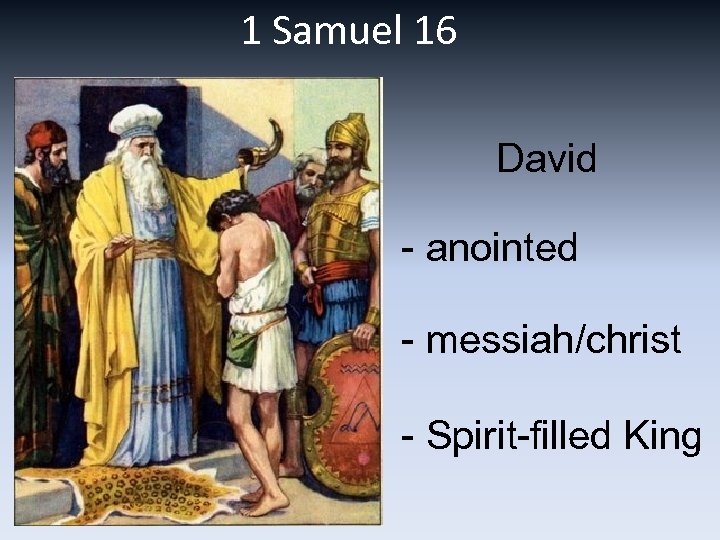 1 Samuel 16

David

- anointed

- messiah/christ

- Spirit-filled King